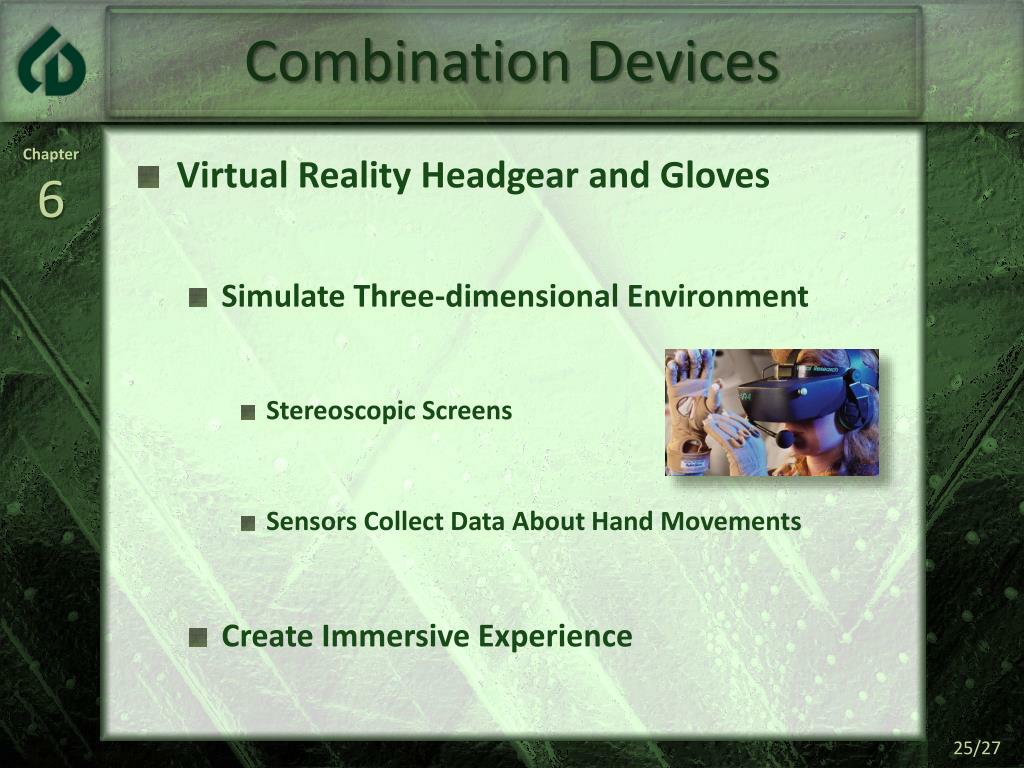 Combination Devices

Chapter
6

Virtual Reality Headgear and Gloves

Simulate Three-dimensional Environment

Stereoscopic Screens

Sensors Collect Data About Hand Movements

Create Immersive Experience

25/27